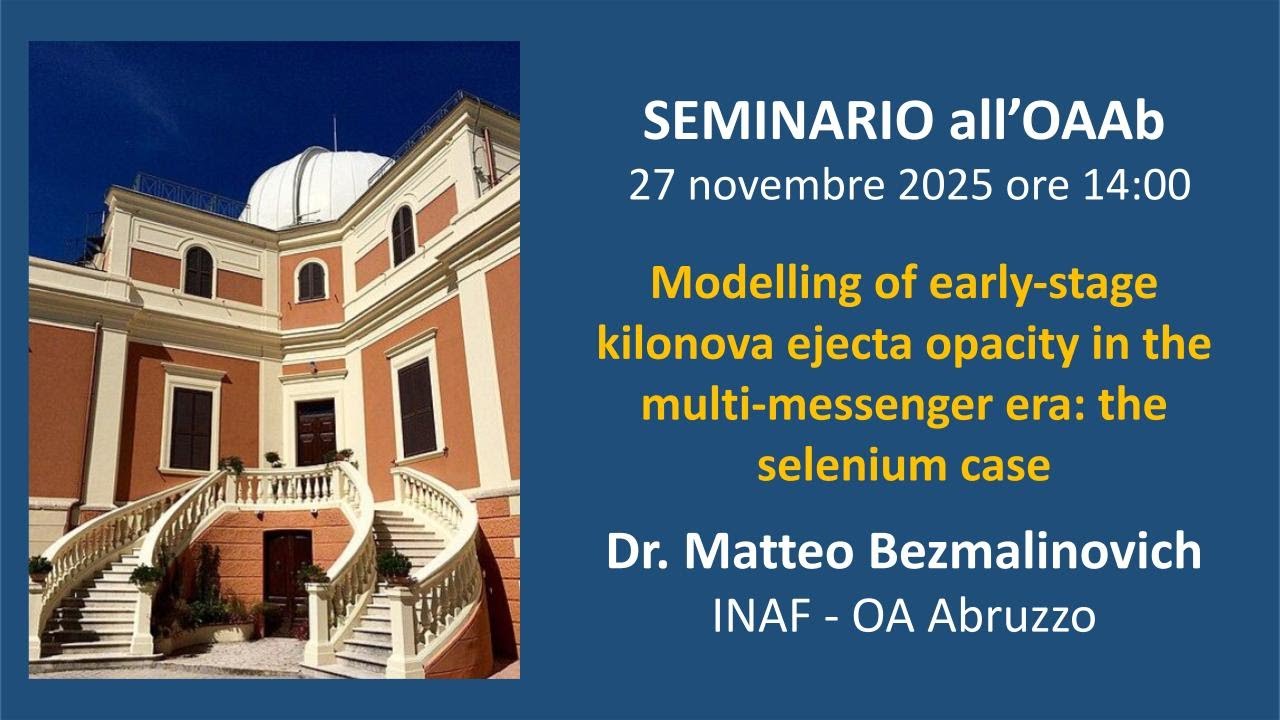 SEMINARIO all'OAAb
27 novembre 2025 ore 14:00

Modelling of early-stage kilonova ejecta opacity in the multi-messenger era: the selenium case

Dr. Matteo Bezmalinovich
INAF - OA Abruzzo